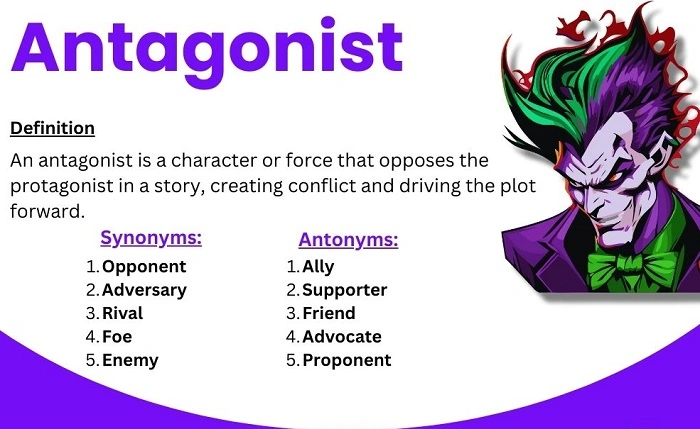 Antagonist

Definition

An antagonist is a character or force that opposes the protagonist in a story, creating conflict and driving the plot forward.

Synonyms:
1. Opponent
2. Adversary
3. Rival
4. Foe
5. Enemy

Antonyms:
1. Ally
2. Supporter
3. Friend
4. Advocate
5. Proponent